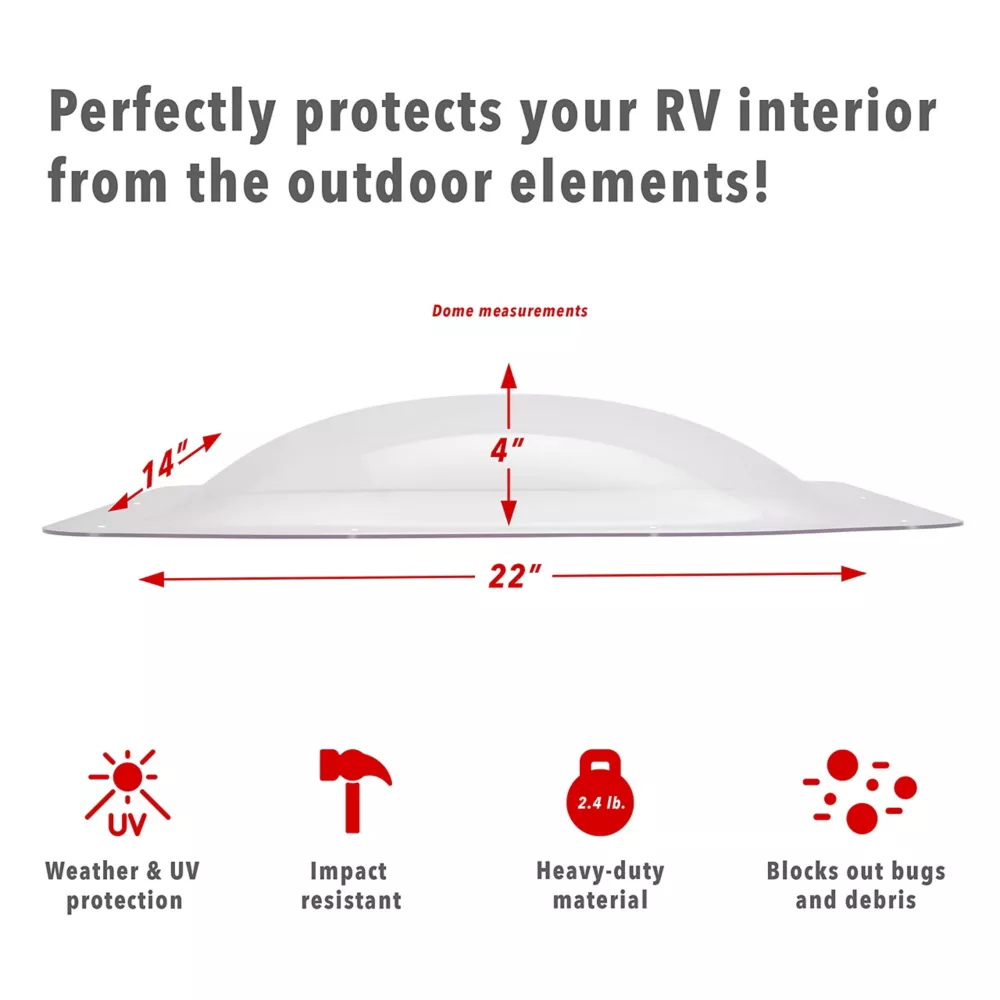 Perfectly protects your RV interior from the outdoor elements!

Dome measurements

14"

4"

22"

UV

Weather & UV protection

Impact resistant

2.4 lb.

Heavy-duty material

Blocks out bugs and debris